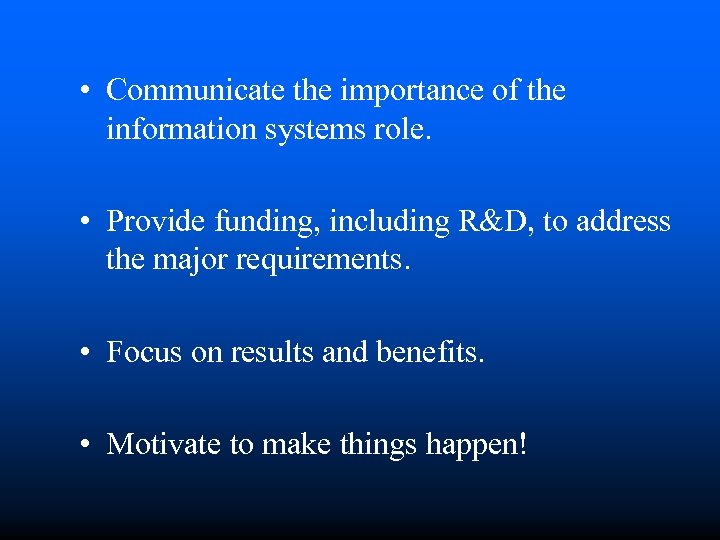 • Communicate the importance of the information systems role.

• Provide funding, including R&D, to address the major requirements.

• Focus on results and benefits.

• Motivate to make things happen!